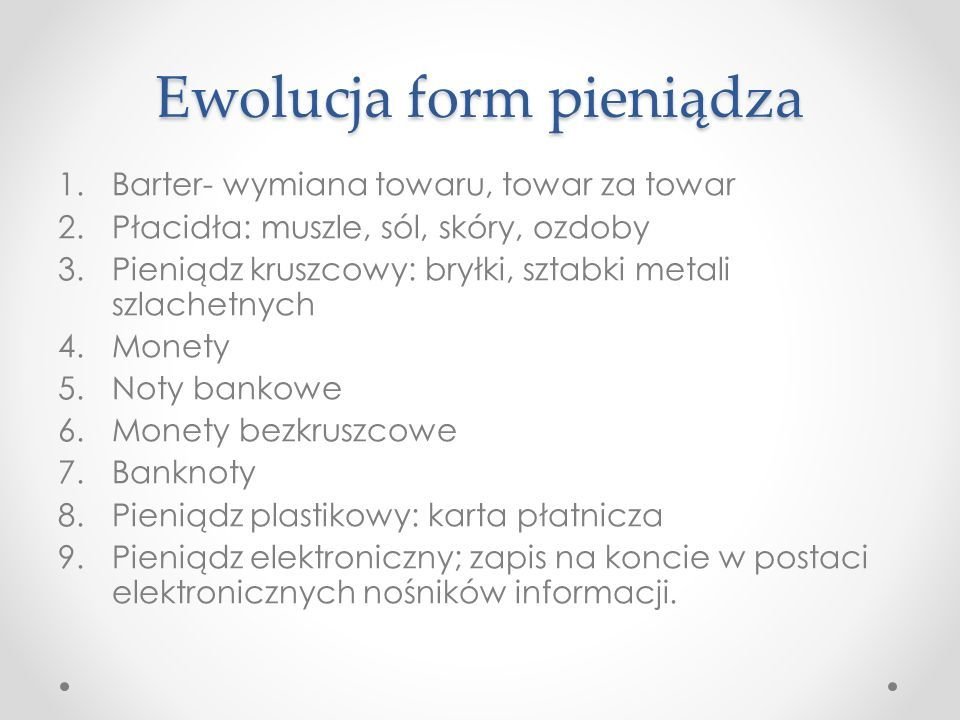 Ewolucja form pieniądza

1. Barter- wymiana towaru, towar za towar
2. Płacidła: muszle, sól, skóry, ozdoby
3. Pieniądz kruszcowy: bryłki, sztabki metali szlachetnych
4. Monety
5. Noty bankowe
6. Monety bezkruszcowe
7. Banknoty
8. Pieniądz plastikowy: karta płatnicza
9. Pieniądz elektroniczny; zapis na koncie w postaci elektronicznych nośników informacji.